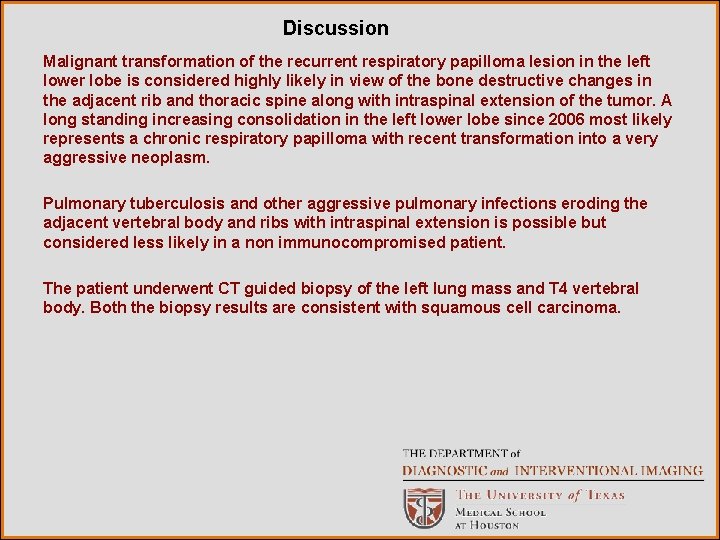 Discussion

Malignant transformation of the recurrent respiratory papilloma lesion in the left lower lobe is considered highly likely in view of the bone destructive changes in the adjacent rib and thoracic spine along with intraspinal extension of the tumor. A long standing increasing consolidation in the left lower lobe since 2006 most likely represents a chronic respiratory papilloma with recent transformation into a very aggressive neoplasm.

Pulmonary tuberculosis and other aggressive pulmonary infections eroding the adjacent vertebral body and ribs with intraspinal extension is possible but considered less likely in a non immunocompromised patient.

The patient underwent CT guided biopsy of the left lung mass and T4 vertebral body. Both the biopsy results are consistent with squamous cell carcinoma.

THE DEPARTMENT of
DIAGNOSTIC and INTERVENTIONAL IMAGING
THE UNIVERSITY of TEXAS
MEDICAL SCHOOL
AT HOUSTON